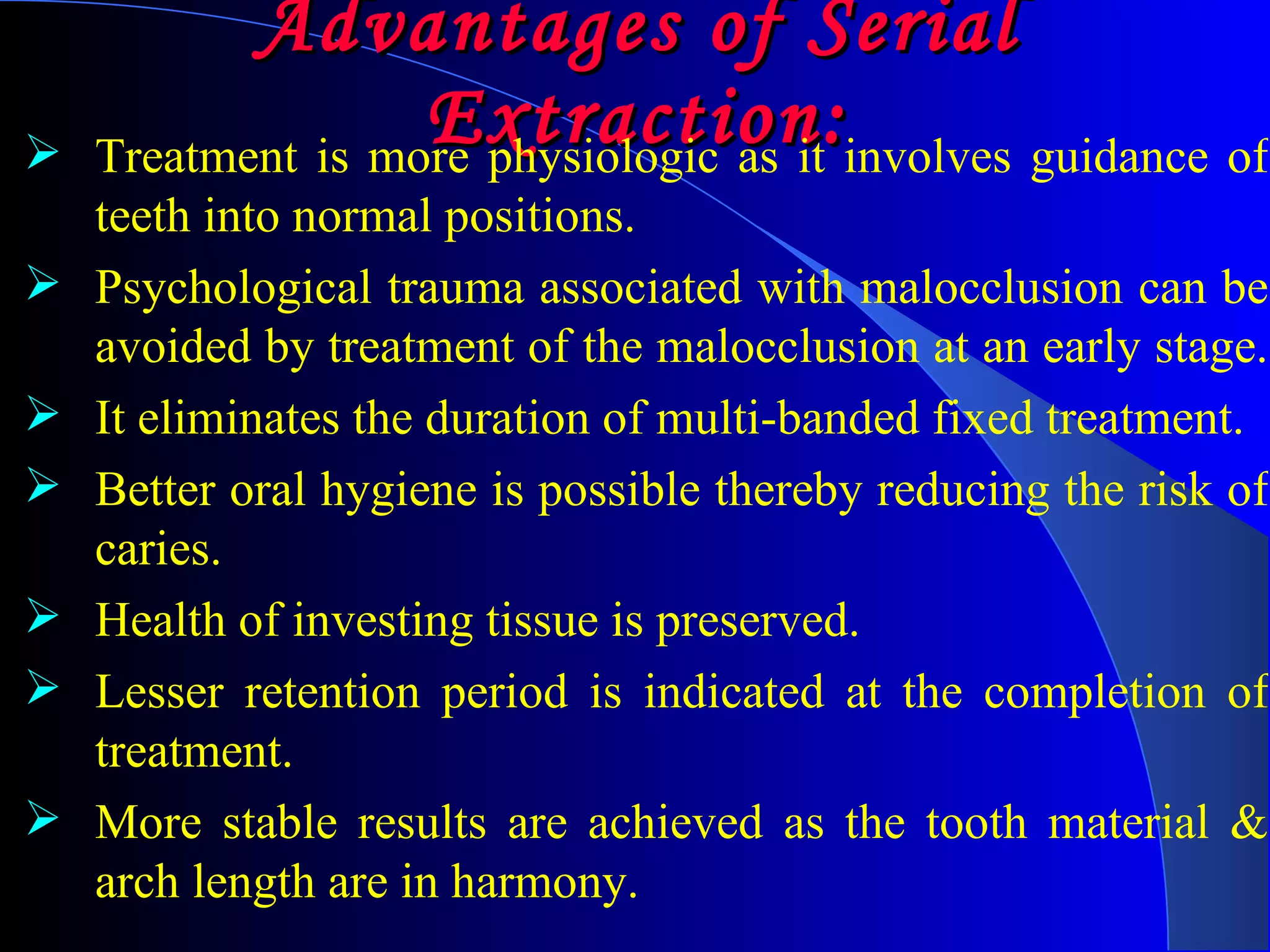 Advantages of Serial Extraction:

➢ Treatment is more physiologic as it involves guidance of teeth into normal positions.

➢ Psychological trauma associated with malocclusion can be avoided by treatment of the malocclusion at an early stage.

➢ It eliminates the duration of multi-banded fixed treatment.

➢ Better oral hygiene is possible thereby reducing the risk of caries.

➢ Health of investing tissue is preserved.

➢ Lesser retention period is indicated at the completion of treatment.

➢ More stable results are achieved as the tooth material & arch length are in harmony.